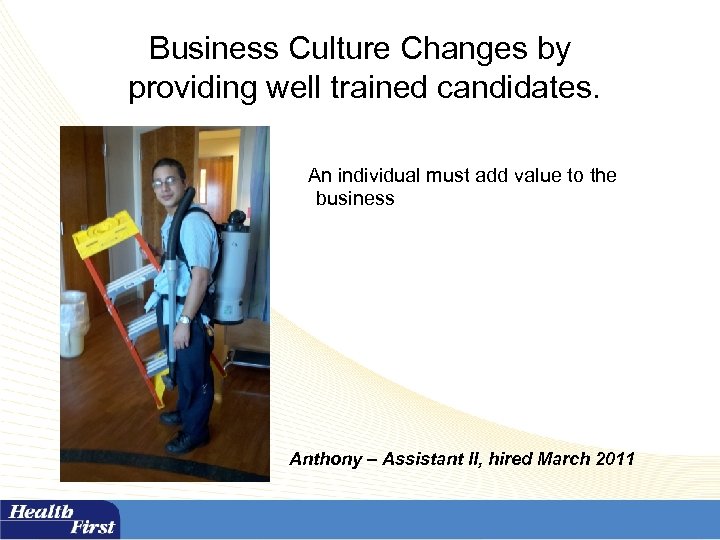 Business Culture Changes by providing well trained candidates.

An individual must add value to the business

Anthony – Assistant II, hired March 2011

Health First